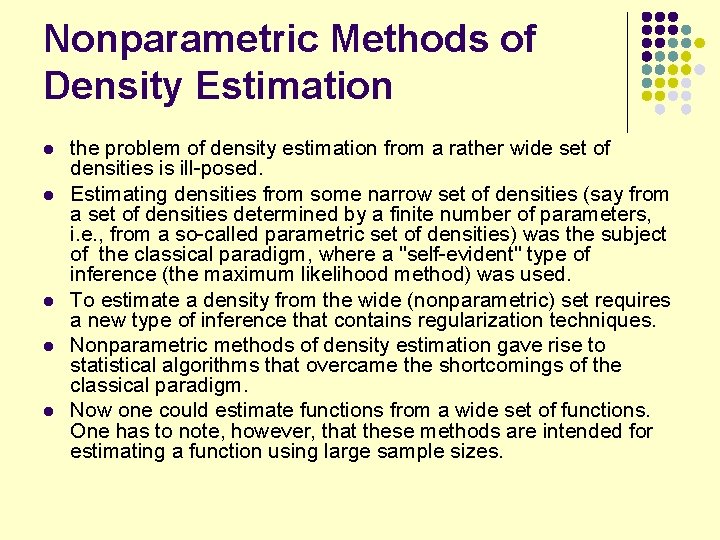 Nonparametric Methods of Density Estimation

- the problem of density estimation from a rather wide set of densities is ill-posed.
- Estimating densities from some narrow set of densities (say from a set of densities determined by a finite number of parameters, i.e., from a so-called parametric set of densities) was the subject of the classical paradigm, where a "self-evident" type of inference (the maximum likelihood method) was used.
- To estimate a density from the wide (nonparametric) set requires a new type of inference that contains regularization techniques.
- Nonparametric methods of density estimation gave rise to statistical algorithms that overcame the shortcomings of the classical paradigm.
- Now one could estimate functions from a wide set of functions. One has to note, however, that these methods are intended for estimating a function using large sample sizes.